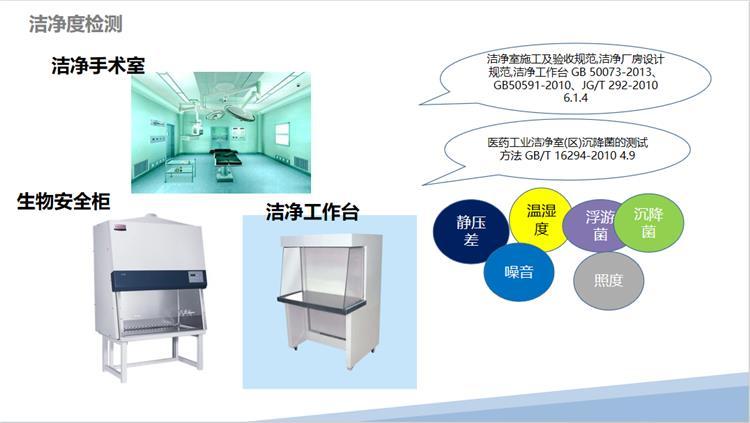 洁净度检测

洁净手术室

生物安全柜

洁净工作台

洁净室施工及验收规范,洁净厂房设计规范,洁净工作台 GB 50073-2013、GB50591-2010、JG/T 292-2010 6.1.4

医药工业洁净室(区)沉降菌的测试方法 GB/T 16294-2010 4.9

静压差

温湿度

浮游菌

沉降菌

噪音

照度